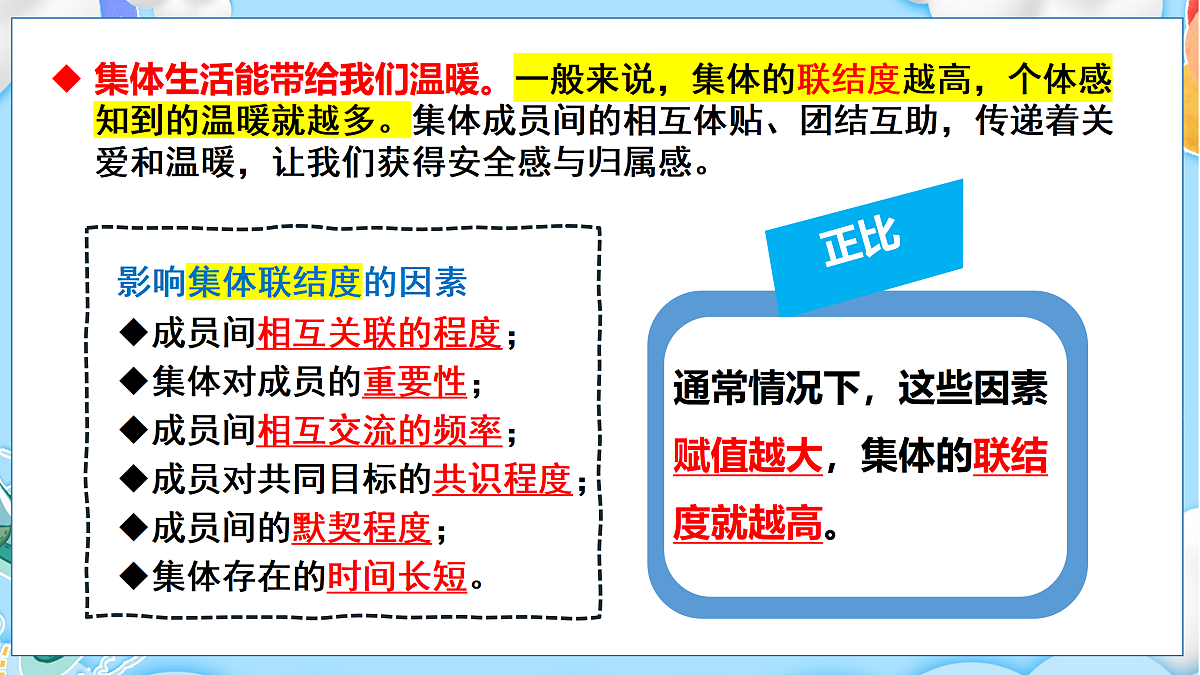 ◆ 集体生活能带给我们温暖。一般来说，集体的联结度越高，个体感知到的温暖就越多。集体成员间的相互体贴、团结互助，传递着关爱和温暖，让我们获得安全感与归属感。

影响集体联结度的因素
◆成员间相互关联的程度；
◆集体对成员的重要性；
◆成员间相互交流的频率；
◆成员对共同目标的共识程度；
◆成员间的默契程度；
◆集体存在的时间长短。

正比

通常情况下，这些因素赋值越大，集体的联结度就越高。